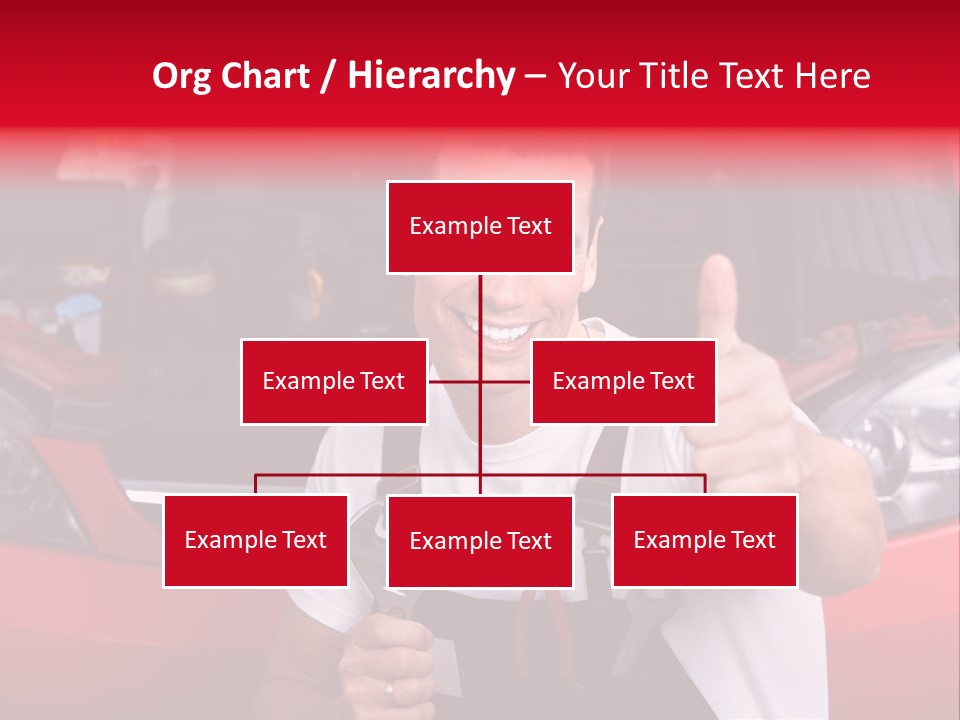 Org Chart / Hierarchy – Your Title Text Here

Example Text

Example Text

Example Text

Example Text

Example Text

Example Text